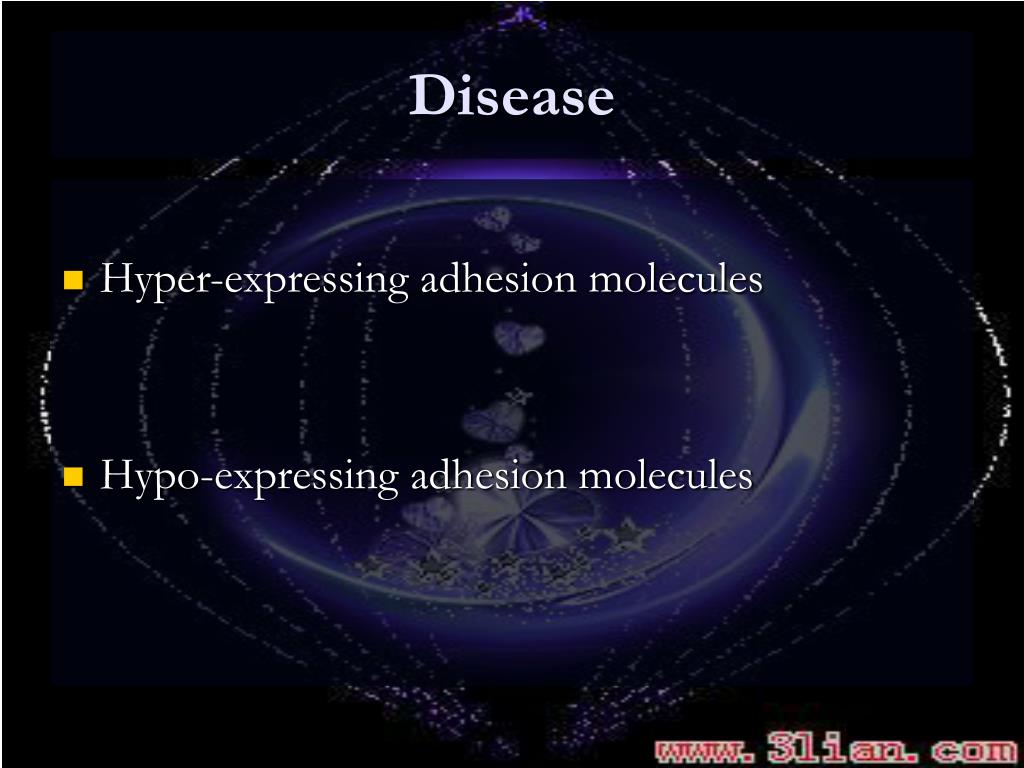 Disease

Hyper-expressing adhesion molecules

Hypo-expressing adhesion molecules

www. 3lian. com